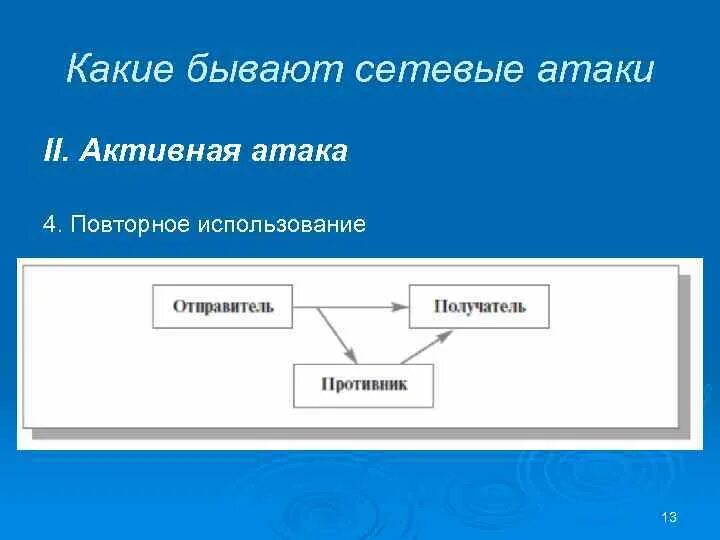 Какие бывают сетевые атаки

II. Активная атака

4. Повторное использование

Отправитель

Получатель

Противник

13